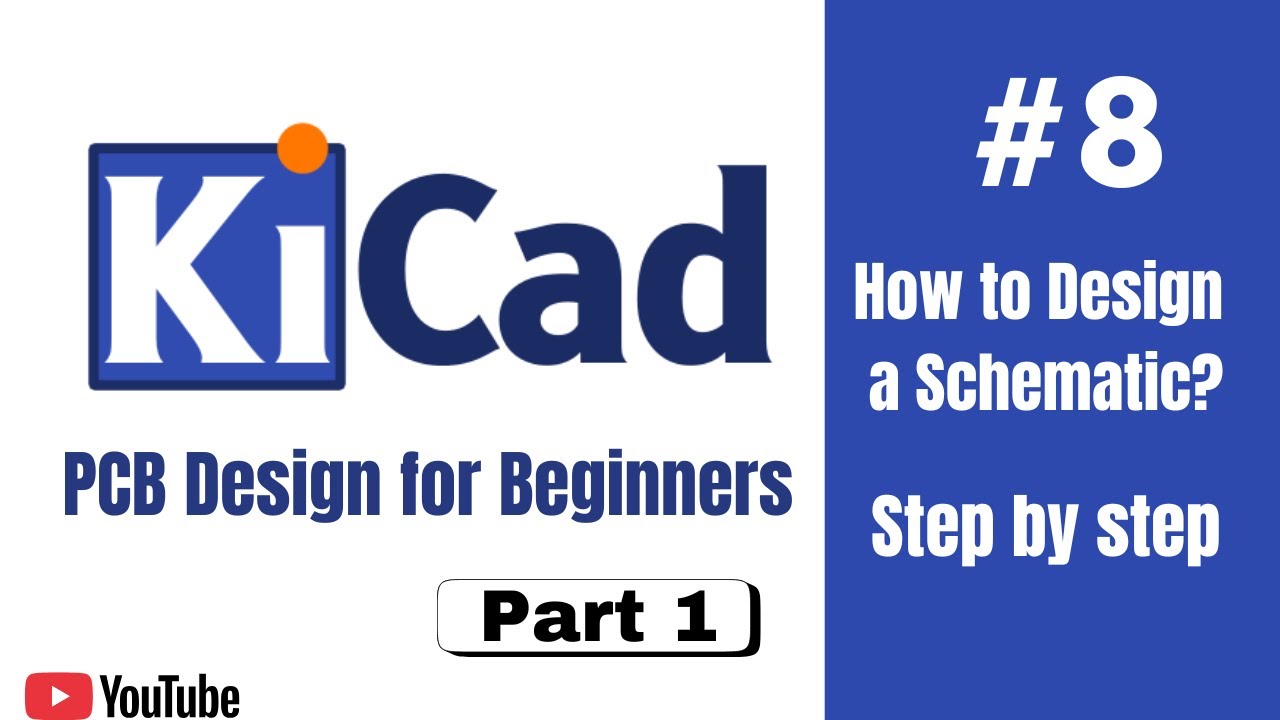 KiCad

PCB Design for Beginners

Part 1

YouTube

#8

How to Design a Schematic?

Step by step